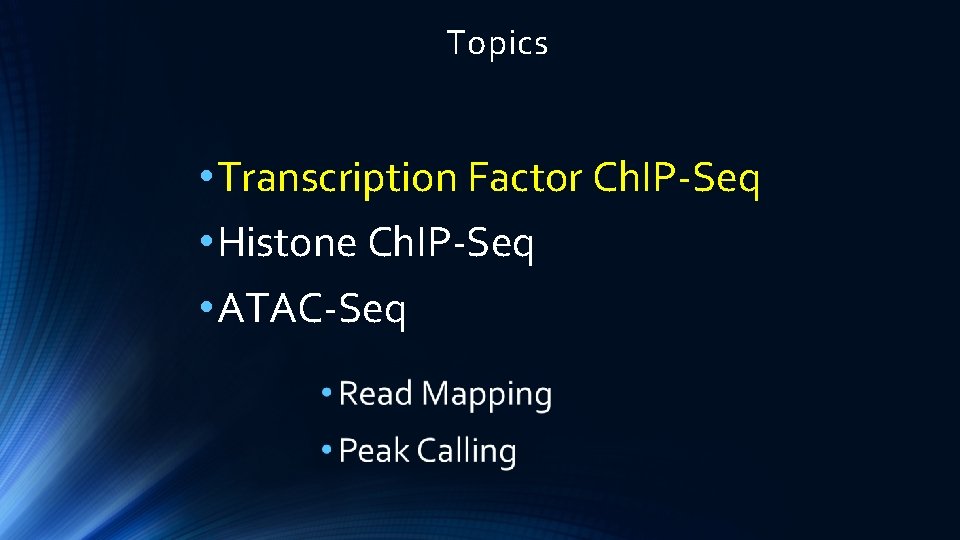 Topics

• Transcription Factor ChIP-Seq
• Histone ChIP-Seq
• ATAC-Seq

• Read Mapping
• Peak Calling